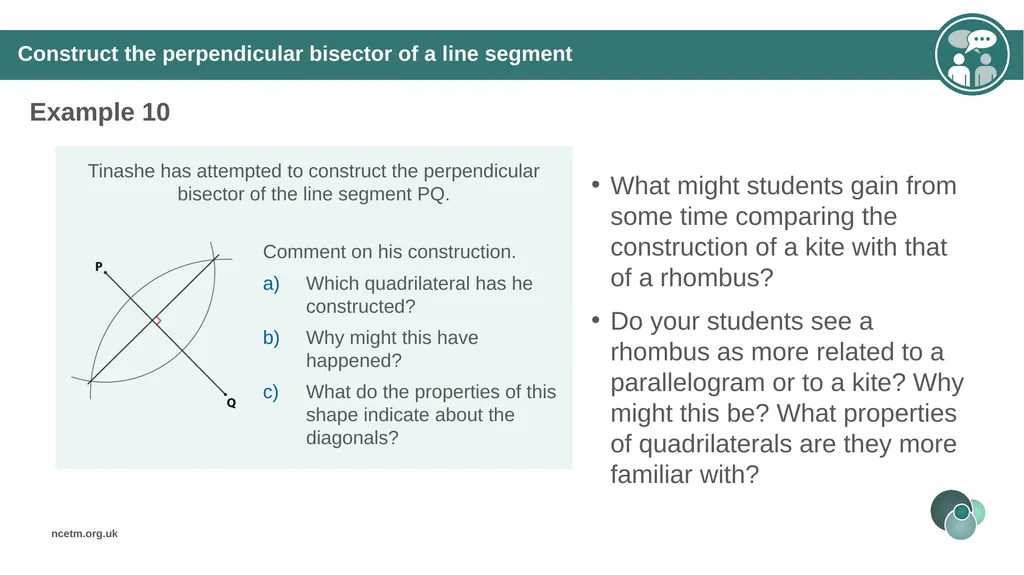 Construct the perpendicular bisector of a line segment

Example 10

Tinashe has attempted to construct the perpendicular bisector of the line segment PQ.

P

Q

Comment on his construction.

a) Which quadrilateral has he constructed?

b) Why might this have happened?

c) What do the properties of this shape indicate about the diagonals?

• What might students gain from some time comparing the construction of a kite with that of a rhombus?

• Do your students see a rhombus as more related to a parallelogram or to a kite? Why might this be? What properties of quadrilaterals are they more familiar with?

ncetm.org.uk